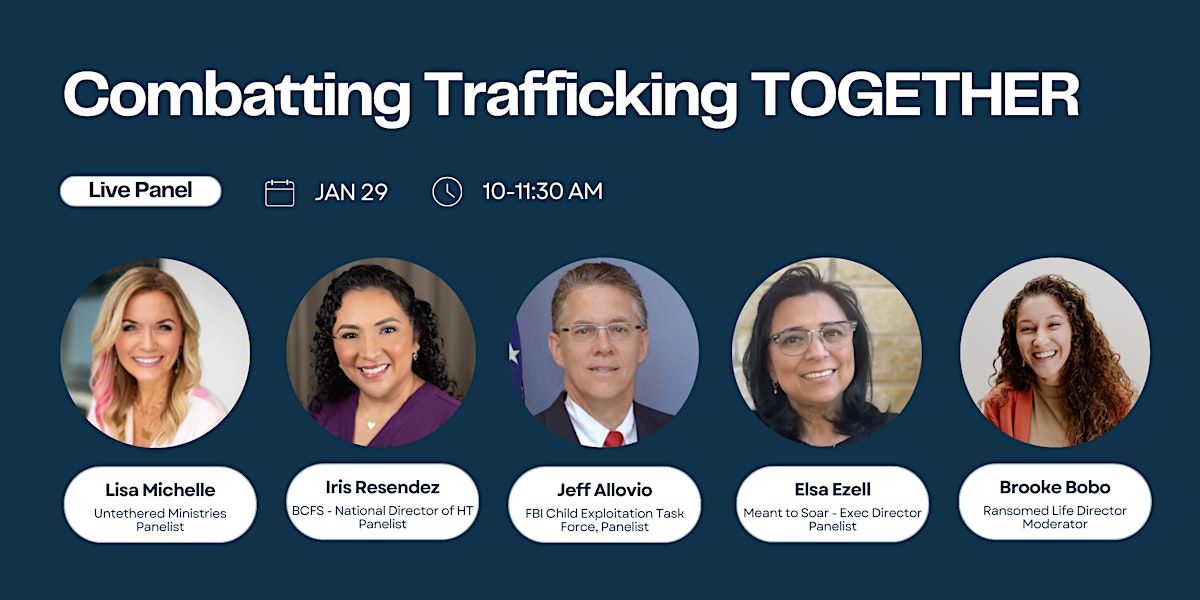 Combatting Trafficking TOGETHER

Live Panel

JAN 29

10-11:30 AM

Lisa Michelle
Untethered Ministries
Panelist

Iris Resendez
BCFS - National Director of HT
Panelist

Jeff Allovio
FBI Child Exploitation Task Force, Panelist

Elsa Ezell
Meant to Soar - Exec Director
Panelist

Brooke Bobo
Ransomed Life Director
Moderator